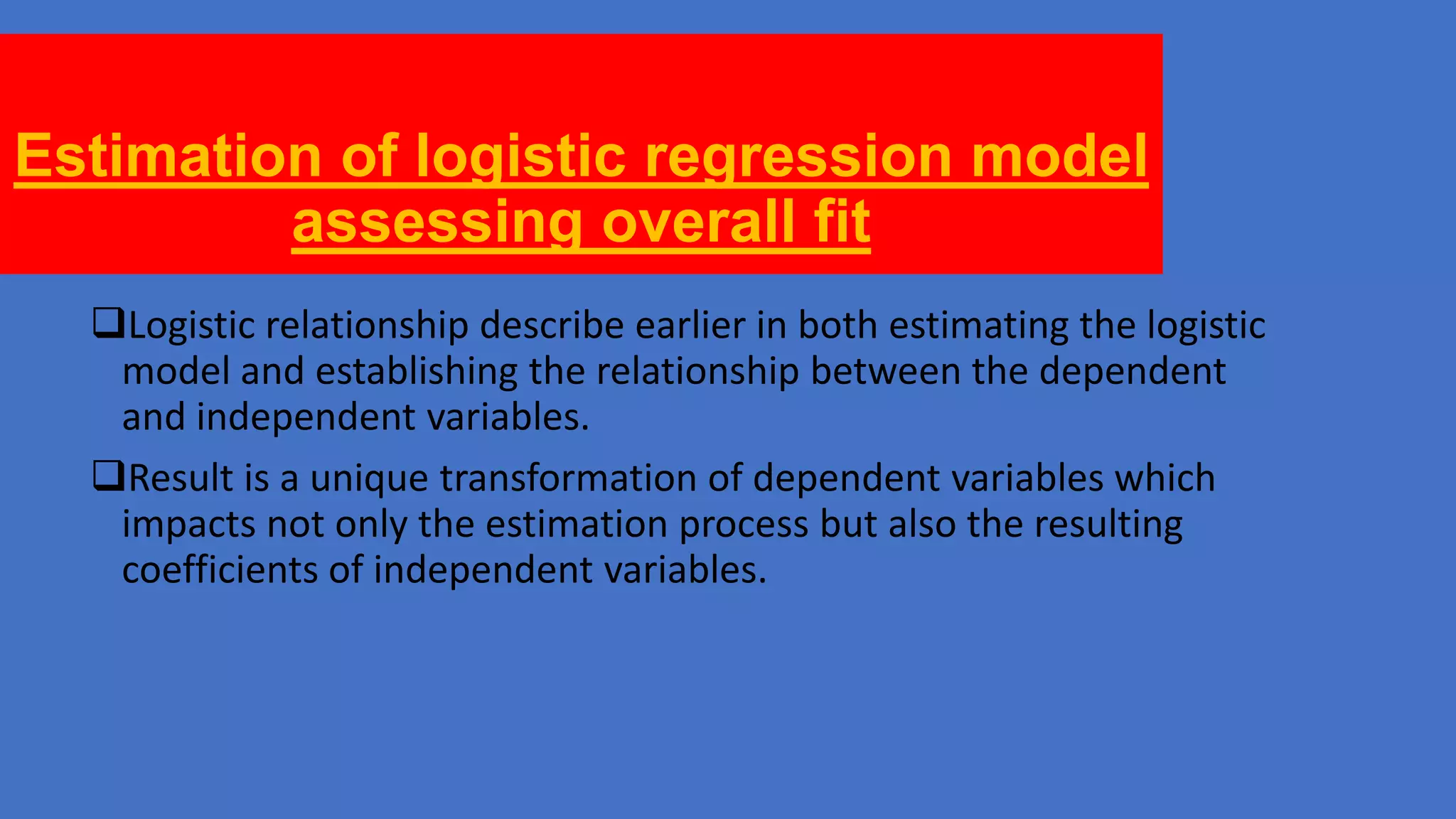 Estimation of logistic regression model assessing overall fit

❑Logistic relationship describe earlier in both estimating the logistic model and establishing the relationship between the dependent and independent variables.

❑Result is a unique transformation of dependent variables which impacts not only the estimation process but also the resulting coefficients of independent variables.